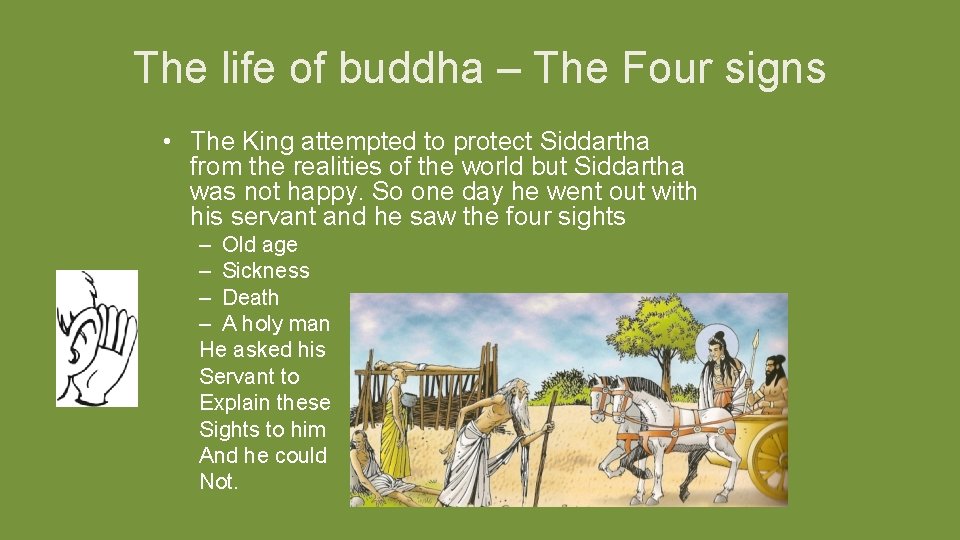 The life of buddha – The Four signs

• The King attempted to protect Siddartha from the realities of the world but Siddartha was not happy. So one day he went out with his servant and he saw the four sights

– Old age
– Sickness
– Death
– A holy man

He asked his Servant to Explain these Sights to him And he could Not.